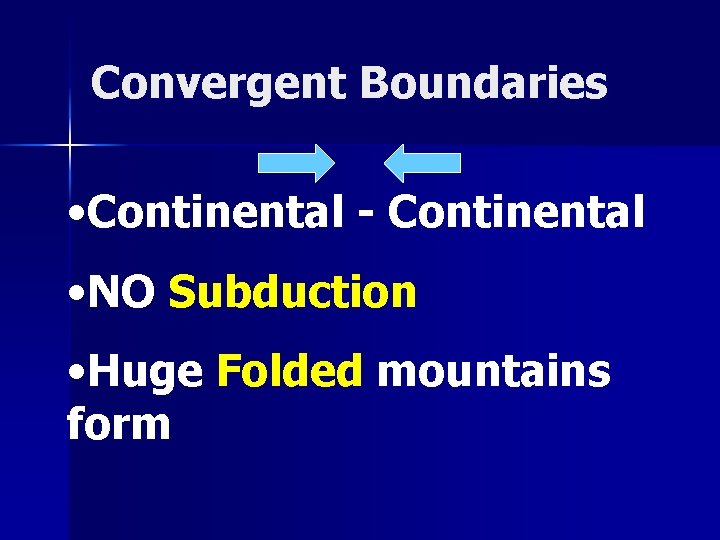 Convergent Boundaries

•Continental - Continental

•NO Subduction

•Huge Folded mountains form